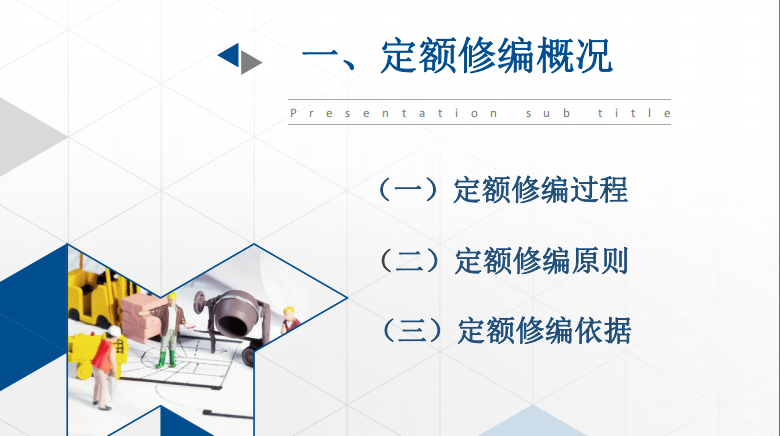 一、定额修编概况

Presentation sub title

（一）定额修编过程

（二）定额修编原则

（三）定额修编依据